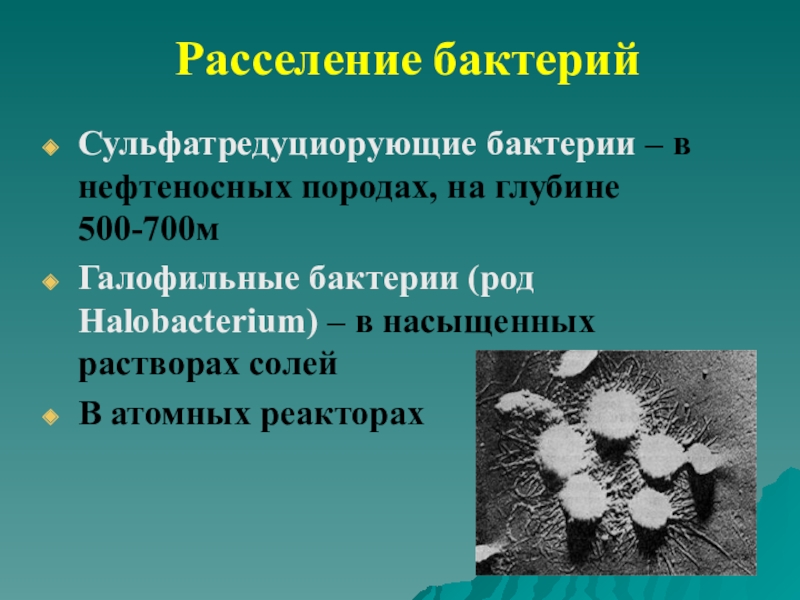 Расселение бактерий

Сульфатредуциорующие бактерии – в нефтеносных породах, на глубине 500-700м

Галофильные бактерии (род Halobacterium) – в насыщенных растворах солей

В атомных реакторах